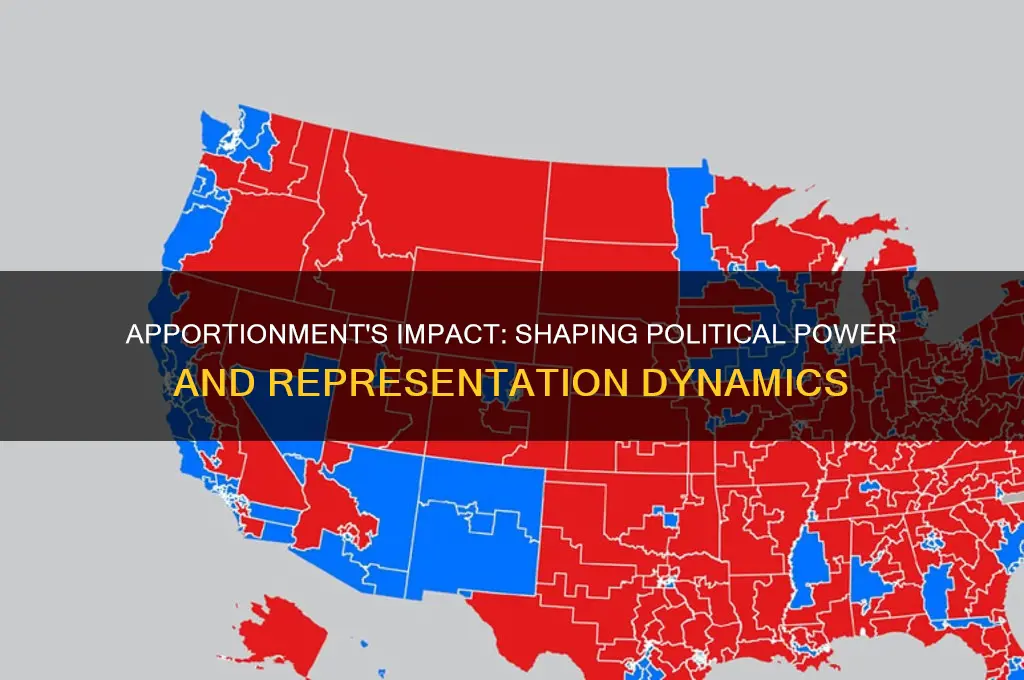 APPORTIONMENT'S IMPACT: SHAPING POLITICAL POWER AND REPRESENTATION DYNAMICS